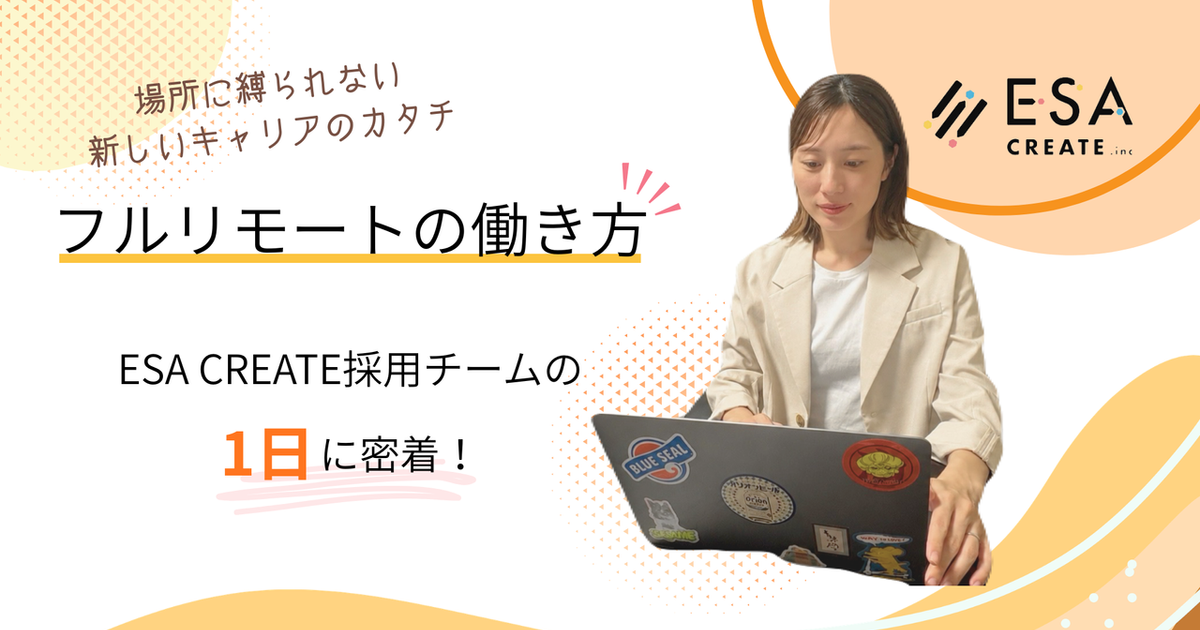 場所に縛られない
新しいキャリアのカタチ

フルリモートの働き方

ESA CREATE採用チームの

1日に密着！

ESA
CREATE .inc